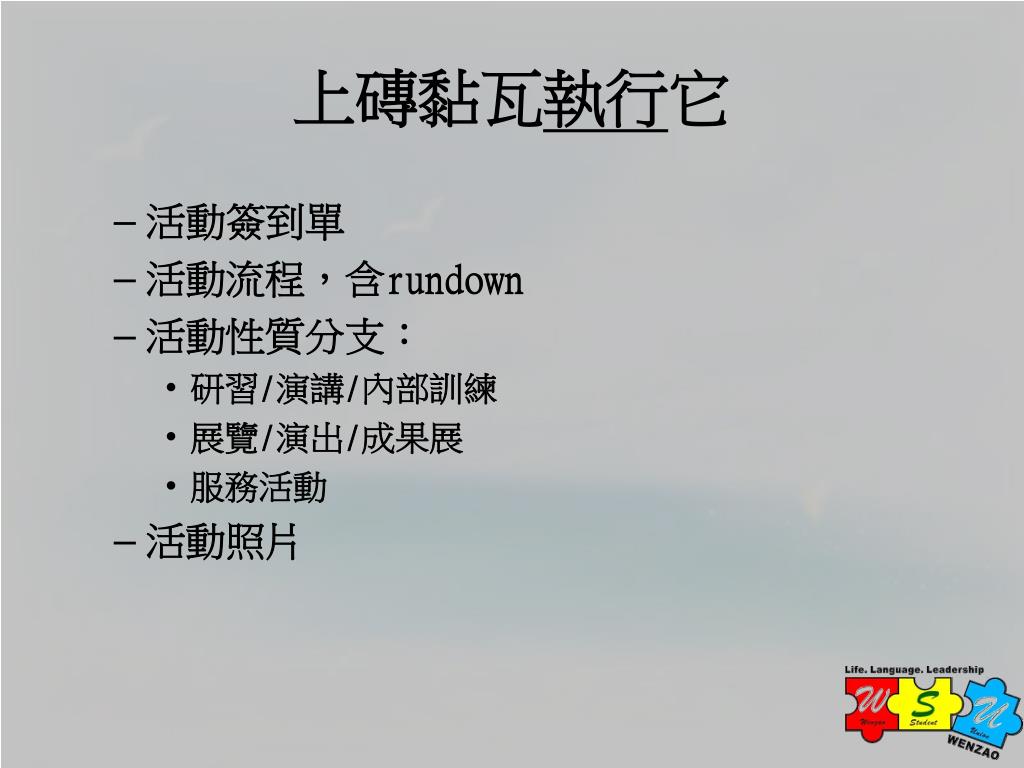 上磚黏瓦執行它

– 活動簽到單
– 活動流程，含rundown
– 活動性質分支：
• 研習/演講/內部訓練
• 展覽/演出/成果展
• 服務活動
– 活動照片

Life. Language. Leadership
W S U
Wenzao Student Union
WENZAO